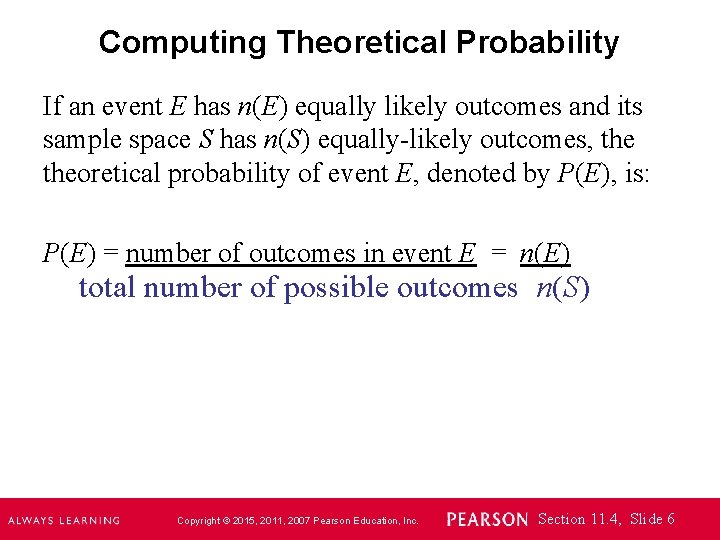 Computing Theoretical Probability

If an event $E$ has $n(E)$ equally likely outcomes and its sample space $S$ has $n(S)$ equally-likely outcomes, the theoretical probability of event $E$, denoted by $P(E)$, is:

$P(E) = \frac{\text{number of outcomes in event } E}{\text{total number of possible outcomes}} = \frac{n(E)}{n(S)}$

ALWAYS LEARNING Copyright © 2015, 2011, 2007 Pearson Education, Inc. PEARSON Section 11.4, Slide 6